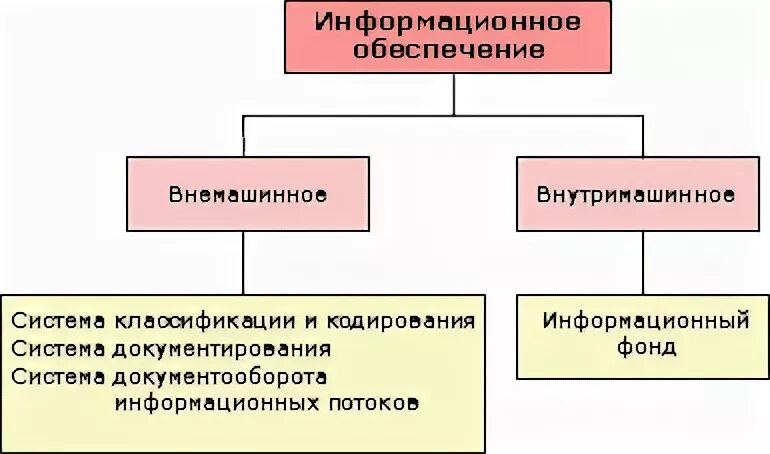 Информационное обеспечение

Внемашинное

Внутримашинное

Система классификации и кодирования
Система документирования
Система документооборота информационных потоков

Информационный фонд